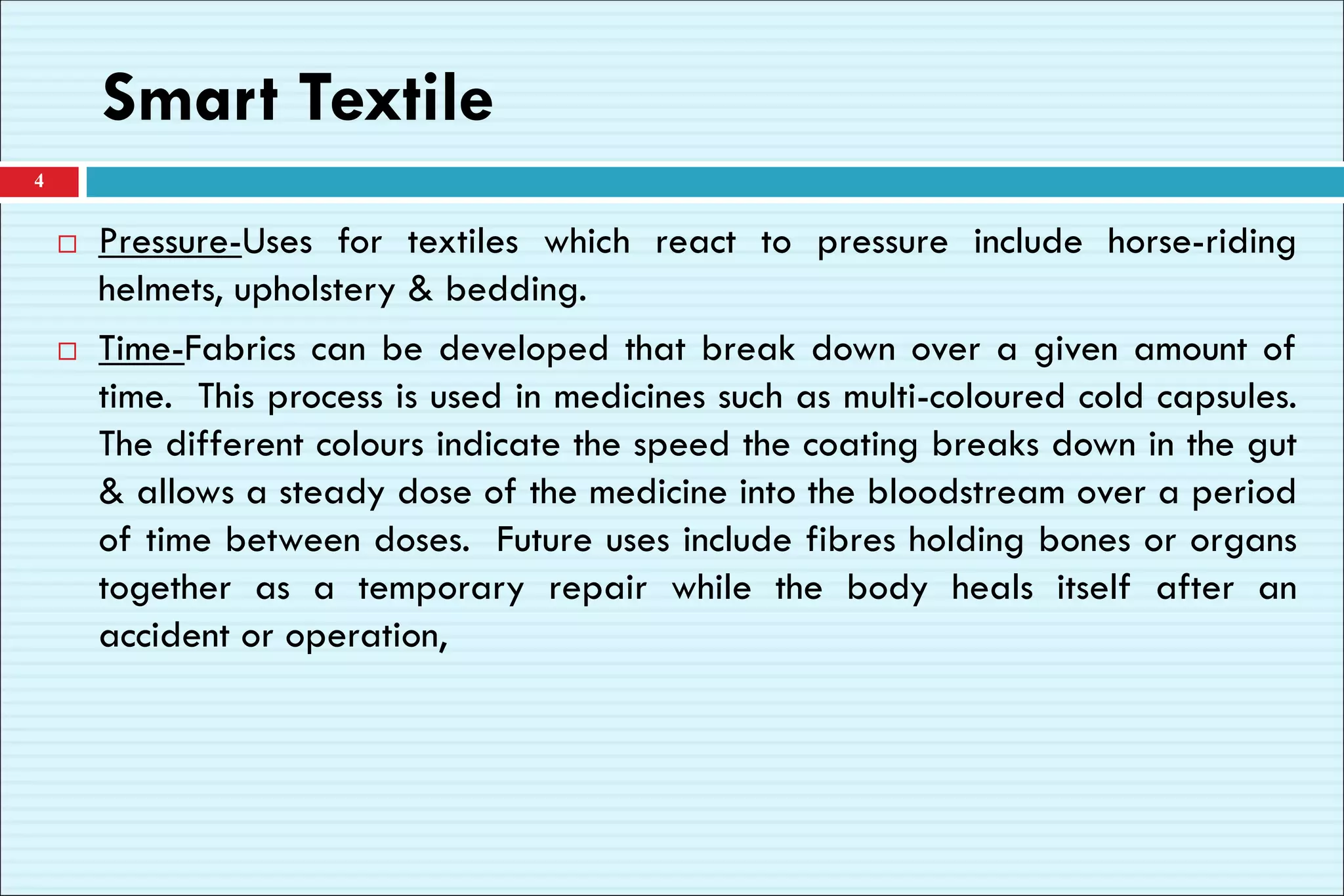 Smart Textile

4

□ Pressure-Uses for textiles which react to pressure include horse-riding helmets, upholstery & bedding.

□ Time-Fabrics can be developed that break down over a given amount of time. This process is used in medicines such as multi-coloured cold capsules. The different colours indicate the speed the coating breaks down in the gut & allows a steady dose of the medicine into the bloodstream over a period of time between doses. Future uses include fibres holding bones or organs together as a temporary repair while the body heals itself after an accident or operation,